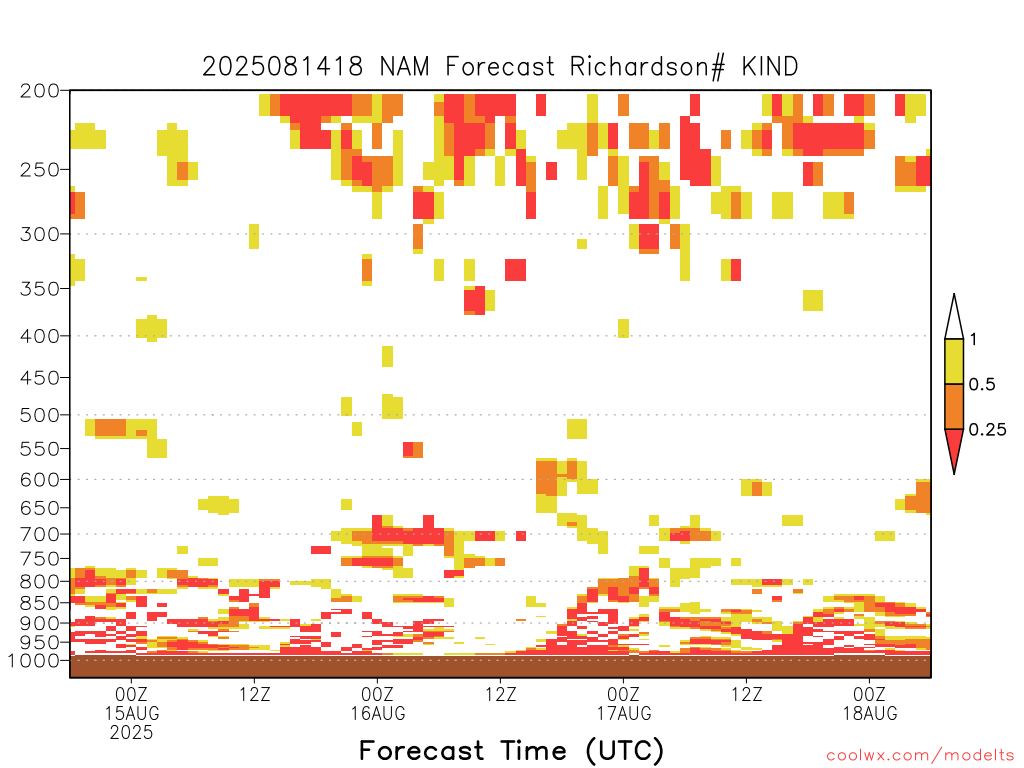 2025081418 NAM Forecast Richardson# KIND

200
250
300
350
400
450
500
550
600
650
700
750
800
850
900
950
1000

1
0.5
0.25

00Z
15AUG
2025
12Z
00Z
16AUG
12Z
00Z
17AUG
12Z
00Z
18AUG

Forecast Time (UTC)

coolwx.com/modelts